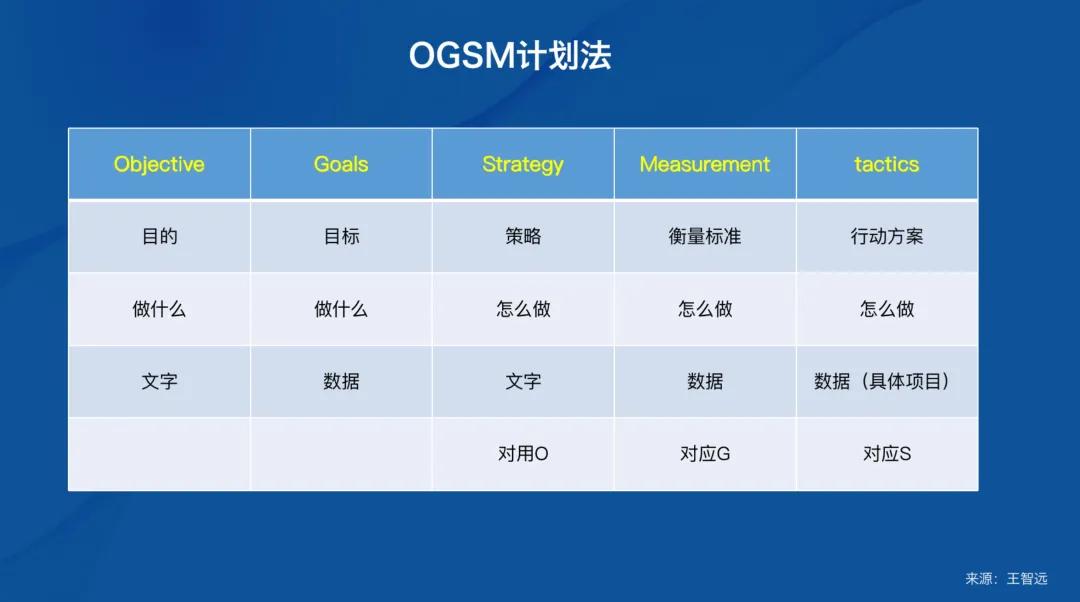 OGSM计划法

| Objective | Goals | Strategy | Measurement | tactics |
|---|---|---|---|---|
| 目的 | 目标 | 策略 | 衡量标准 | 行动方案 |
| 做什么 | 做什么 | 怎么做 | 怎么做 | 怎么做 |
| 文字 | 数据 | 文字 | 数据 | 数据（具体项目） |
| | | 对用O | 对应G | 对应S |

来源：王智远